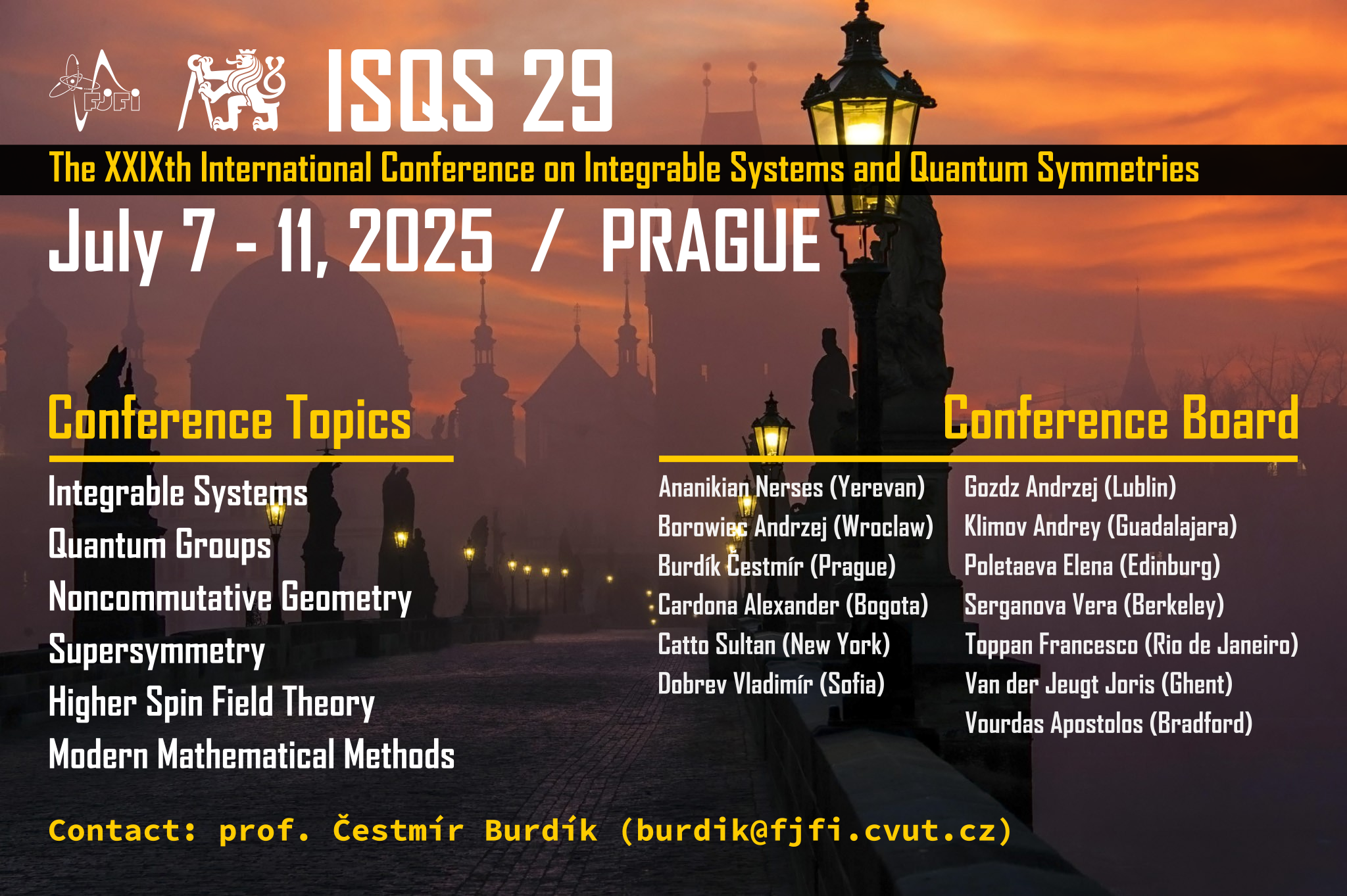 FJFI

ISQS 29

The XXIXth International Conference on Integrable Systems and Quantum Symmetries

July 7 - 11, 2025 / PRAGUE

Conference Topics

Integrable Systems
Quantum Groups
Noncommutative Geometry
Supersymmetry
Higher Spin Field Theory
Modern Mathematical Methods

Conference Board

Ananikian Nerses (Yerevan)
Borowiec Andrzej (Wroclaw)
Burdík Čestmír (Prague)
Cardona Alexander (Bogota)
Catto Sultan (New York)
Dobrev Vladimír (Sofia)

Gozdz Andrzej (Lublin)
Klimov Andrey (Guadalajara)
Poletaeva Elena (Edinburg)
Serganova Vera (Berkeley)
Toppan Francesco (Rio de Janeiro)
Van der Jeugt Joris (Ghent)
Vourdas Apostolos (Bradford)

Contact: prof. Čestmír Burdík (burdik@fjfi.cvut.cz)